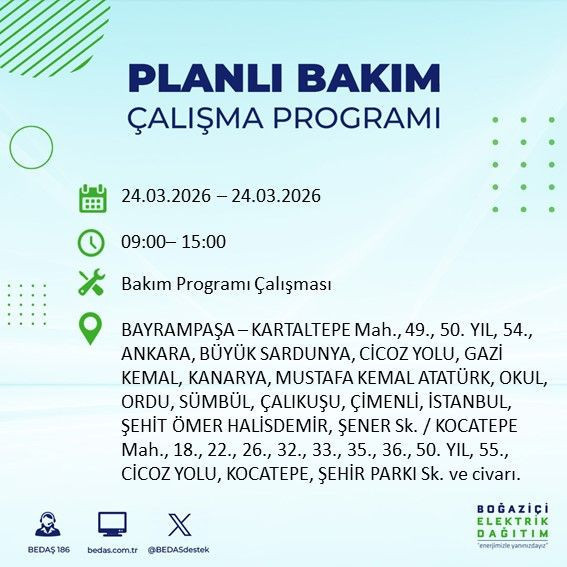 PLANLI BAKIM
ÇALIŞMA PROGRAMI

24.03.2026 – 24.03.2026

09:00– 15:00

Bakım Programı Çalışması

BAYRAMPAŞA – KARTALTEPE Mah., 49., 50. YIL, 54., ANKARA, BÜYÜK SARDUNYA, CİCOZ YOLU, GAZİ KEMAL, KANARYA, MUSTAFA KEMAL ATATÜRK, OKUL, ORDU, SÜMBÜL, ÇALIKUŞU, ÇİMENLİ, İSTANBUL, ŞEHİT ÖMER HALİSDEMİR, ŞENER Sk. / KOCATEPE Mah., 18., 22., 26., 32., 33., 35., 36., 50. YIL, 55., CİCOZ YOLU, KOCATEPE, ŞEHİR PARKI Sk. ve civarı.

BEDAŞ 186
bedas.com.tr
@BEDASdestek

BOĞAZİÇİ
ELEKTRİK
DAĞITIM
"enerjimizle yanınızdayız"